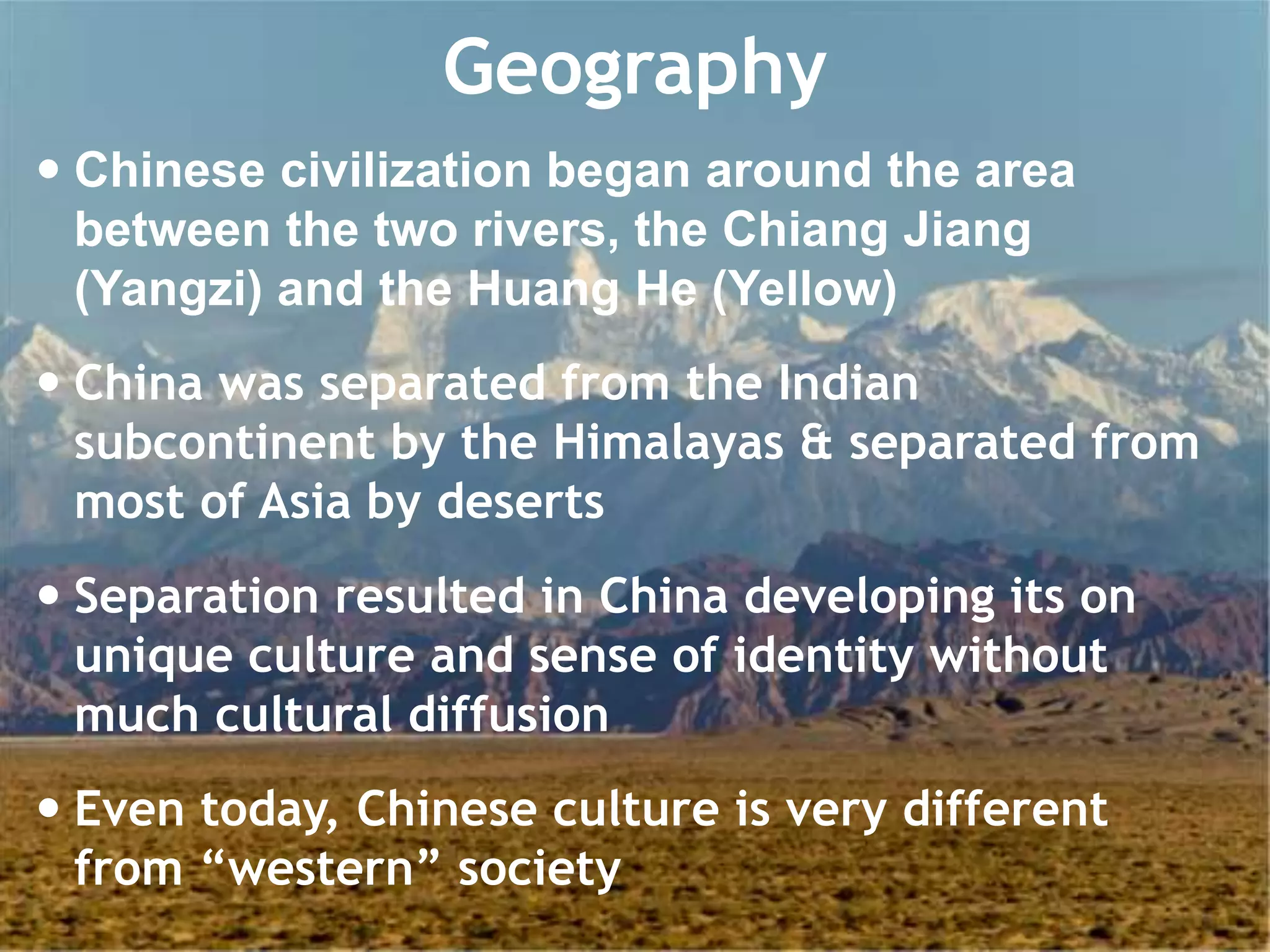 Geography

• Chinese civilization began around the area between the two rivers, the Chiang Jiang (Yangzi) and the Huang He (Yellow)

• China was separated from the Indian subcontinent by the Himalayas & separated from most of Asia by deserts

• Separation resulted in China developing its on unique culture and sense of identity without much cultural diffusion

• Even today, Chinese culture is very different from “western” society